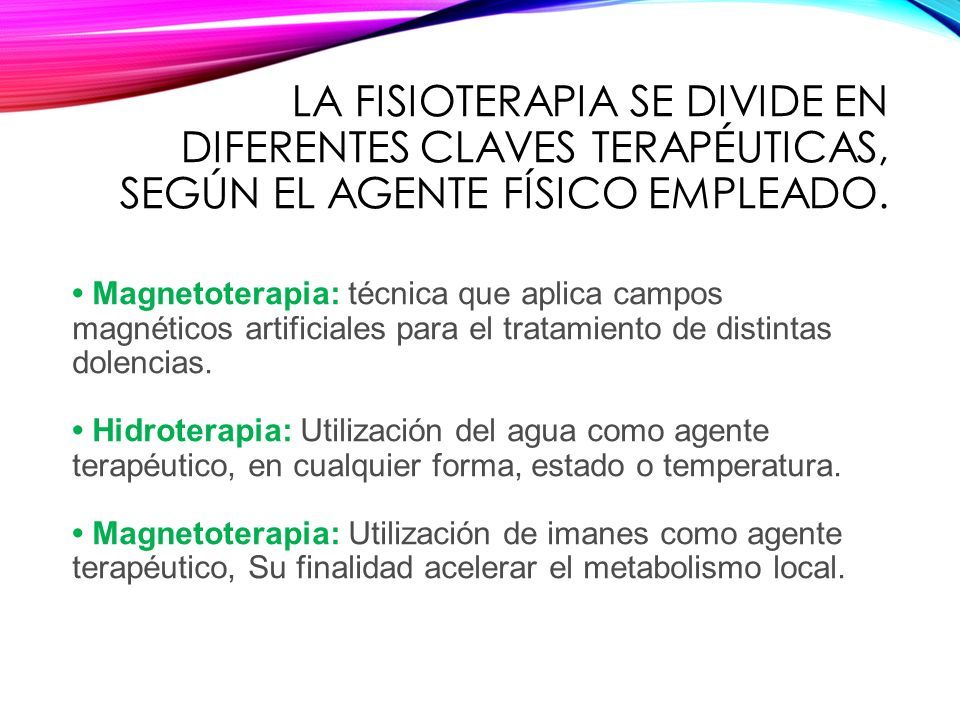 LA FISIOTERAPIA SE DIVIDE EN DIFERENTES CLAVES TERAPÉUTICAS, SEGÚN EL AGENTE FÍSICO EMPLEADO.

• Magnetoterapia: técnica que aplica campos magnéticos artificiales para el tratamiento de distintas dolencias.

• Hidroterapia: Utilización del agua como agente terapéutico, en cualquier forma, estado o temperatura.

• Magnetoterapia: Utilización de imanes como agente terapéutico, Su finalidad acelerar el metabolismo local.